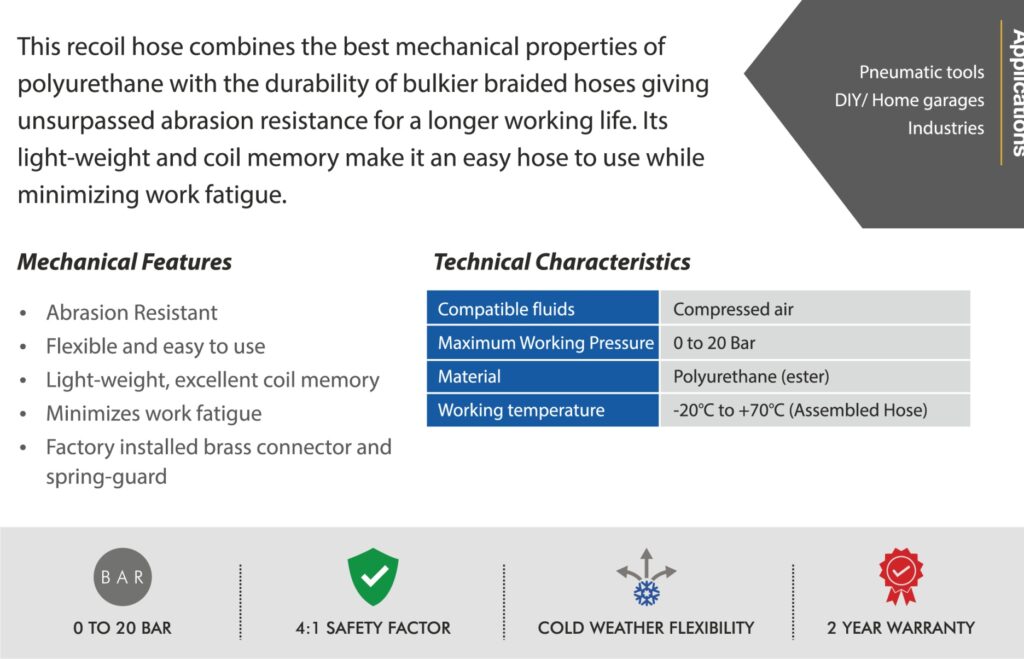 This recoil hose combines the best mechanical properties of polyurethane with the durability of bulkier braided hoses giving unsurpassed abrasion resistance for a longer working life. Its light-weight and coil memory make it an easy hose to use while minimizing work fatigue.

Applications

Pneumatic tools
DIY/ Home garages
Industries

Mechanical Features

• Abrasion Resistant
• Flexible and easy to use
• Light-weight, excellent coil memory
• Minimizes work fatigue
• Factory installed brass connector and spring-guard

Technical Characteristics

| Compatible fluids | Compressed air |
|---|---|
| Maximum Working Pressure | 0 to 20 Bar |
| Material | Polyurethane (ester) |
| Working temperature | -20°C to +70°C (Assembled Hose) |

BAR
0 TO 20 BAR

4:1 SAFETY FACTOR

COLD WEATHER FLEXIBILITY

2 YEAR WARRANTY